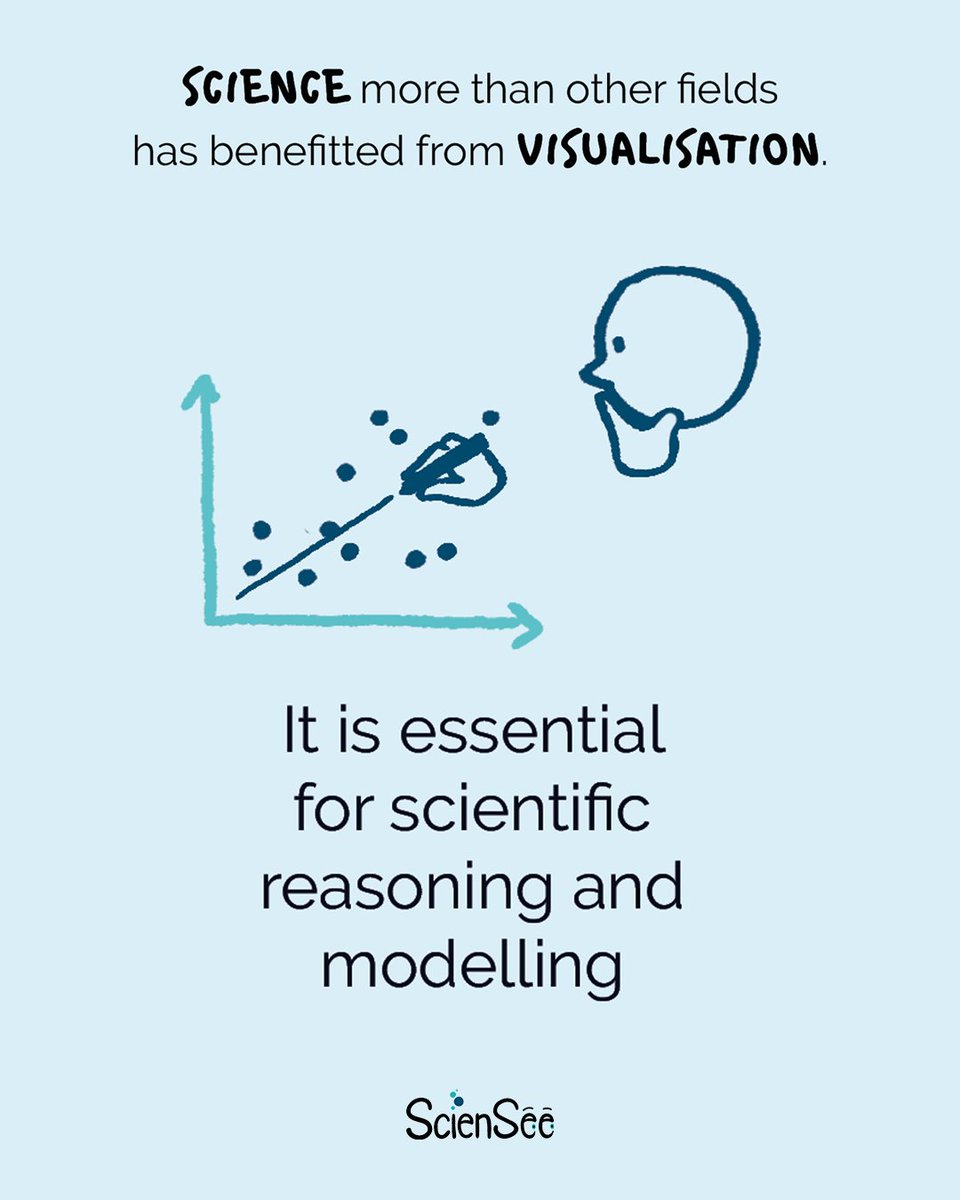 SCIENCE more than other fields has benefitted from VISUALISATION.

It is essential for scientific reasoning and modelling

ScienSee